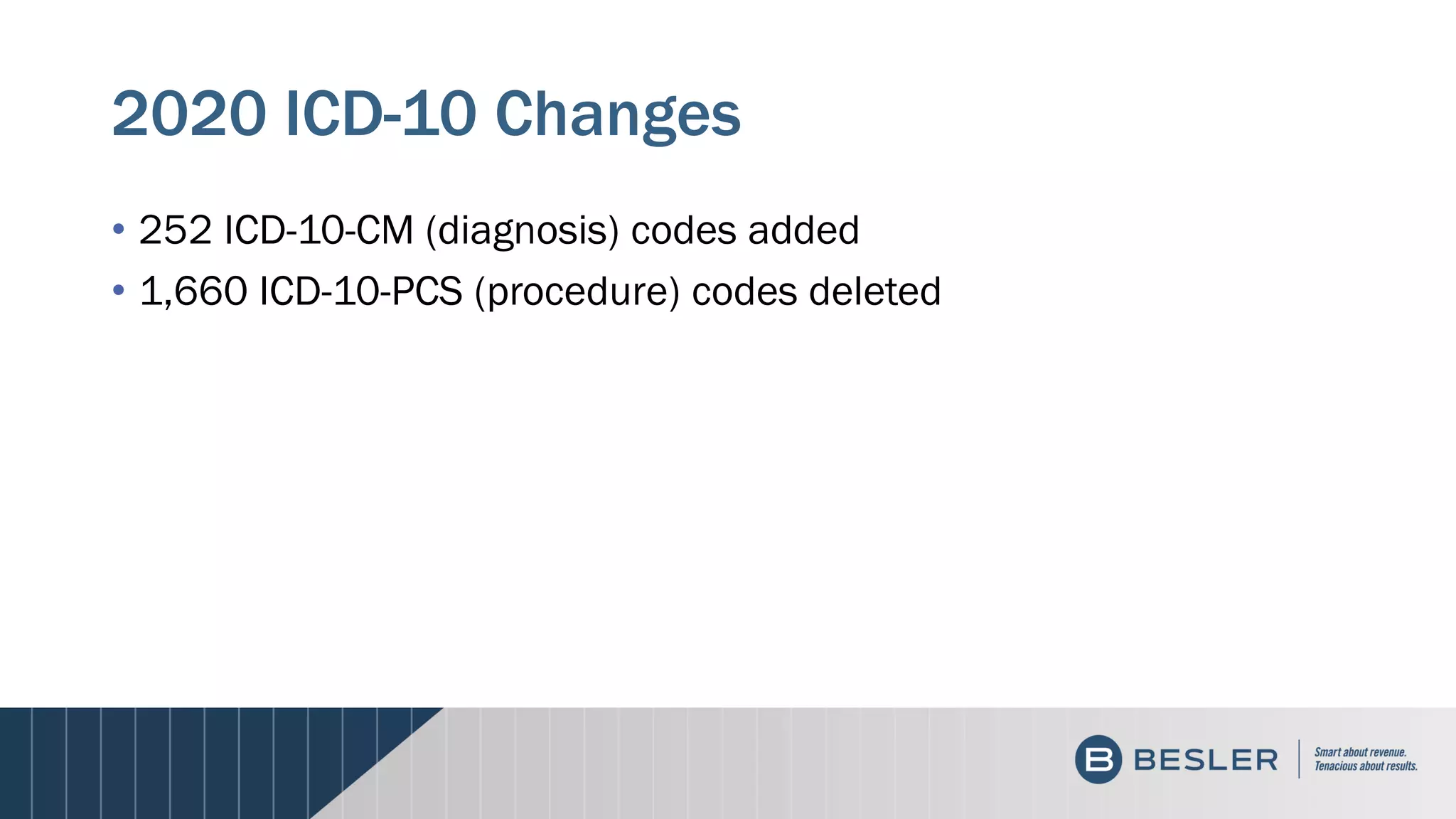 2020 ICD-10 Changes

• 252 ICD-10-CM (diagnosis) codes added
• 1,660 ICD-10-PCS (procedure) codes deleted

B BESLER

Smart about revenue.
Tenacious about results.